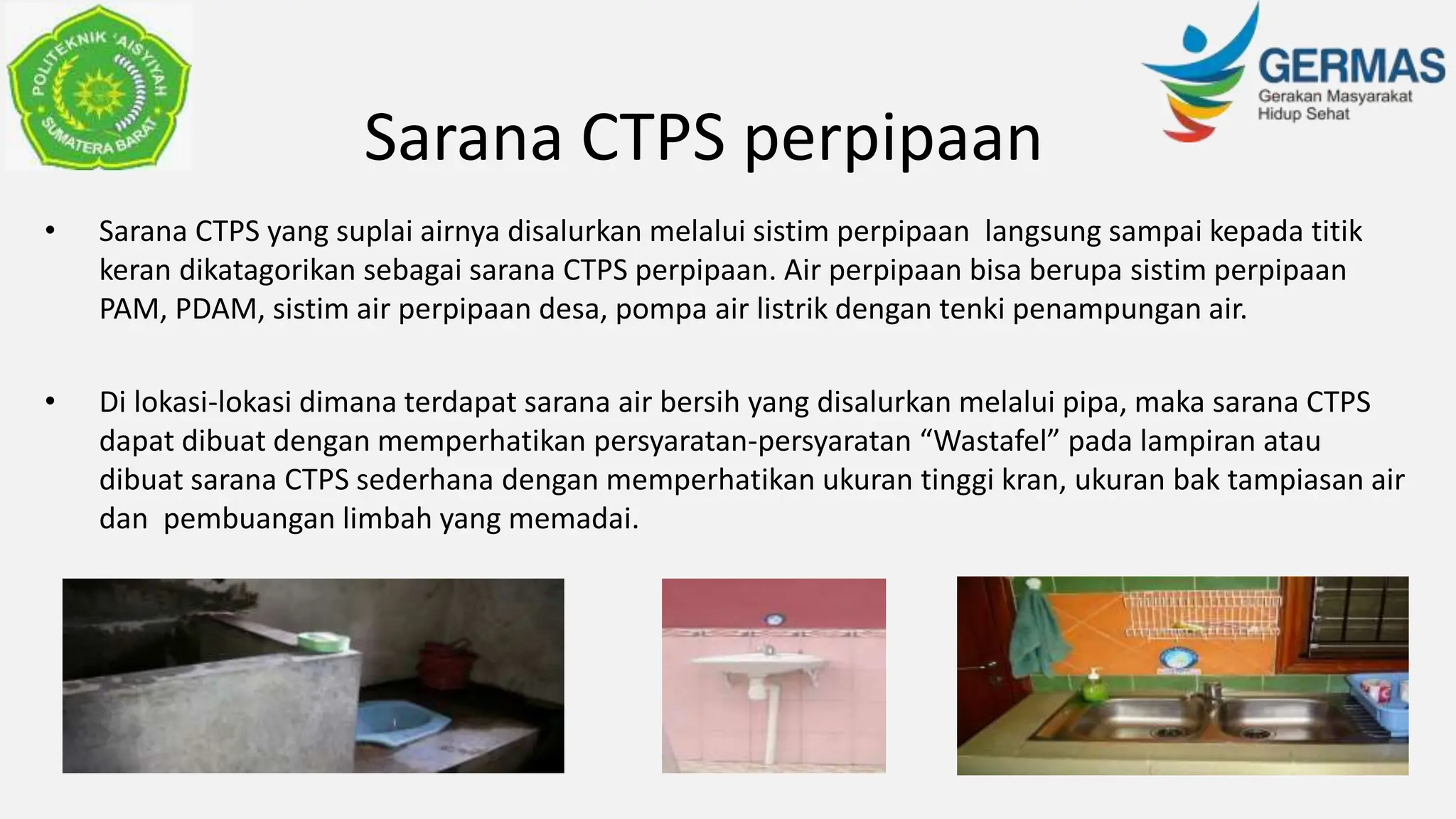 POLITEKNIK 'AISYIYAH SUMATERA BARAT

GERMAS
Gerakan Masyarakat Hidup Sehat

Sarana CTPS perpipaan

• Sarana CTPS yang suplai airnya disalurkan melalui sistim perpipaan langsung sampai kepada titik keran dikatagorikan sebagai sarana CTPS perpipaan. Air perpipaan bisa berupa sistim perpipaan PAM, PDAM, sistim air perpipaan desa, pompa air listrik dengan tenki penampungan air.

• Di lokasi-lokasi dimana terdapat sarana air bersih yang disalurkan melalui pipa, maka sarana CTPS dapat dibuat dengan memperhatikan persyaratan-persyaratan “Wastafel” pada lampiran atau dibuat sarana CTPS sederhana dengan memperhatikan ukuran tinggi kran, ukuran bak tampiasan air dan pembuangan limbah yang memadai.